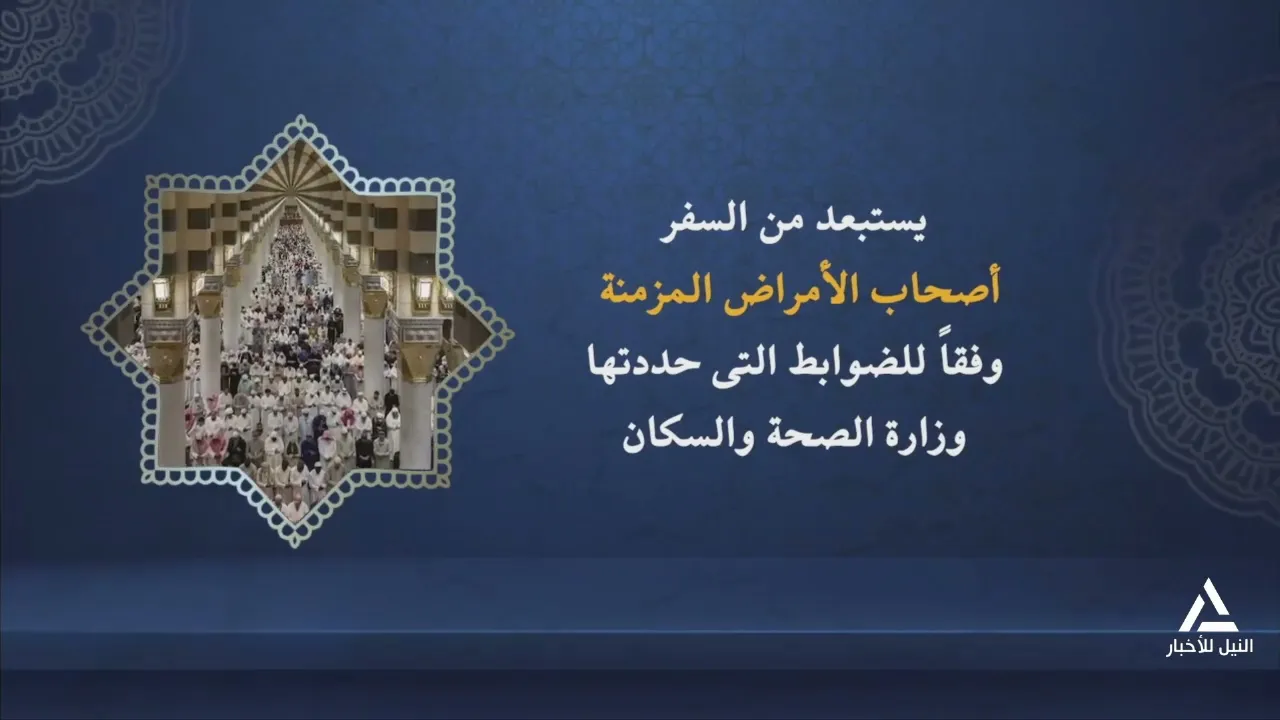 يستبعد من السفر
أصحاب الأمراض المزمنة
وفقاً للضوابط التى حددتها
وزارة الصحة والسكان

النيل للأخبار